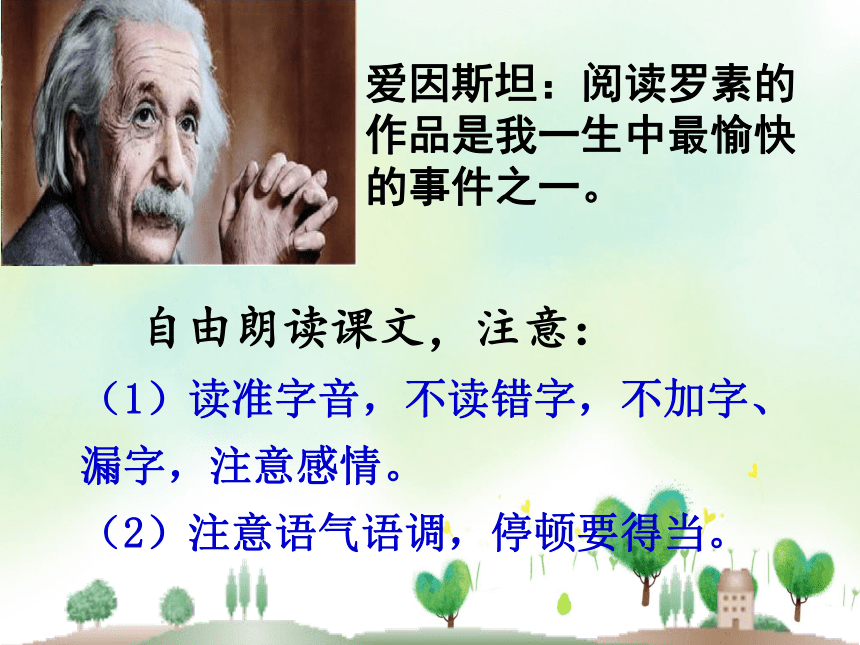 爱因斯坦：阅读罗素的作品是我一生中最愉快的事件之一。

自由朗读课文，注意：

（1）读准字音，不读错字，不加字、漏字，注意感情。

（2）注意语气语调，停顿要得当。